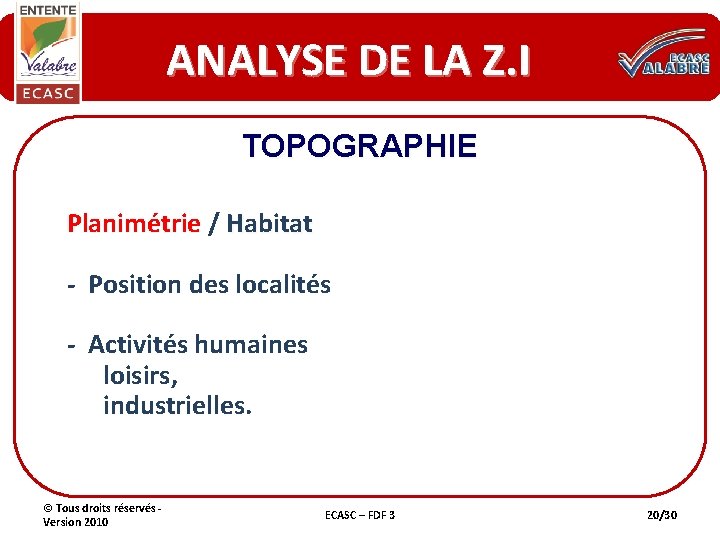 ENTENTE
Valabre
ECASC

ANALYSE DE LA Z.I

ECASC
VALABRE

TOPOGRAPHIE

Planimétrie / Habitat

- Position des localités

- Activités humaines
loisirs,
industrielles.

© Tous droits réservés - Version 2010

ECASC – FDF 3

20/30